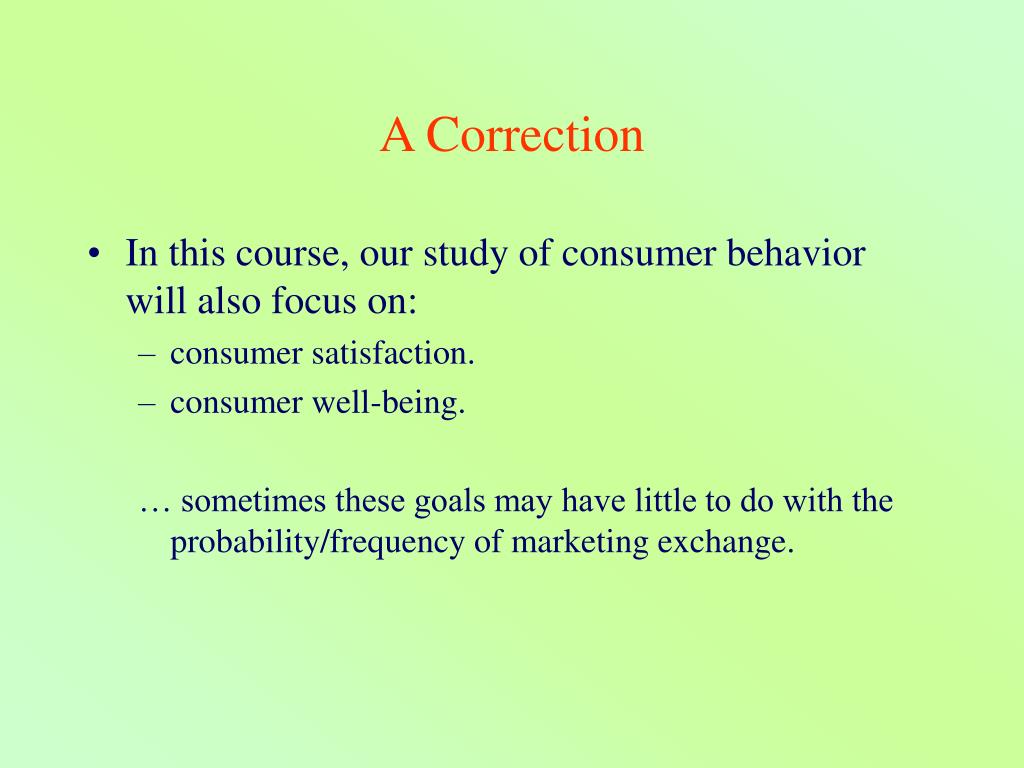 A Correction

• In this course, our study of consumer behavior will also focus on:
– consumer satisfaction.
– consumer well-being.

… sometimes these goals may have little to do with the probability/frequency of marketing exchange.